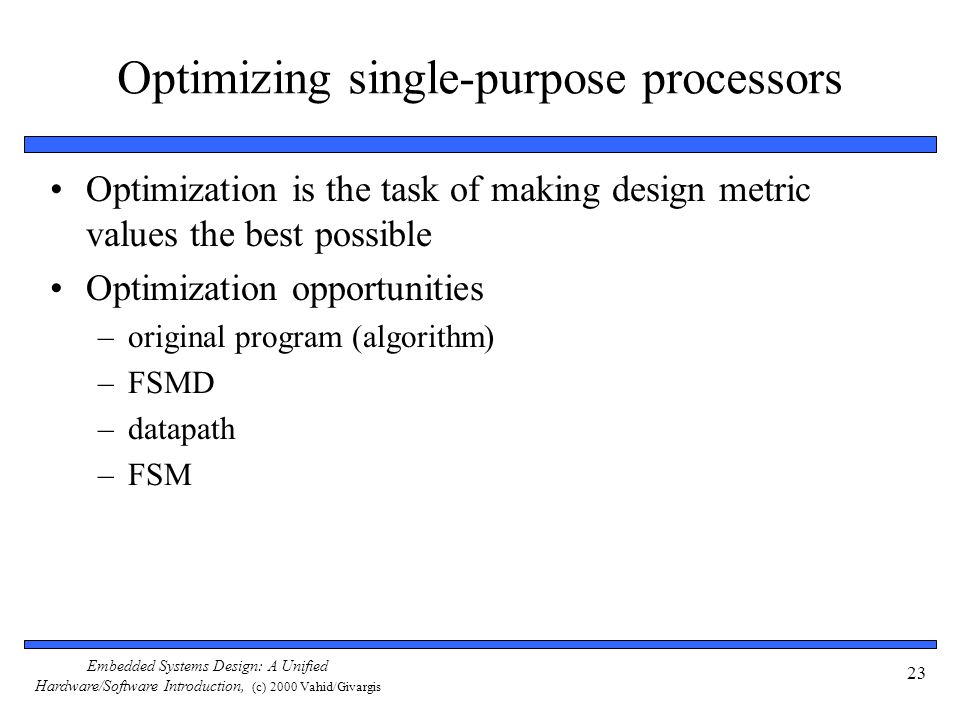 Optimizing single-purpose processors

• Optimization is the task of making design metric values the best possible

• Optimization opportunities

– original program (algorithm)

– FSMD

– datapath

– FSM

Embedded Systems Design: A Unified Hardware/Software Introduction, (c) 2000 Vahid/Givargis

23